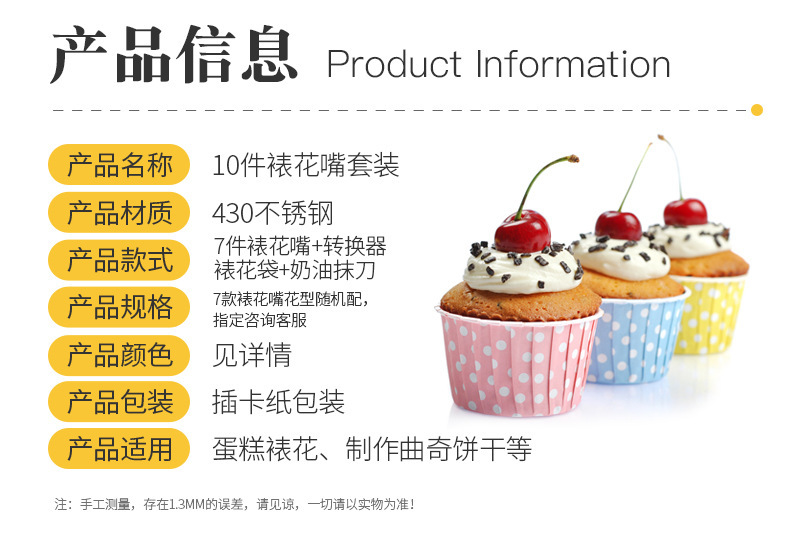 产品信息 Product Information

产品名称 10件裱花嘴套装

产品材质 430不锈钢

产品款式 7件裱花嘴+转换器 裱花袋+奶油抹刀

产品规格 7款裱花嘴花型随机配，指定咨询客服

产品颜色 见详情

产品包装 插卡纸包装

产品适用 蛋糕裱花、制作曲奇饼干等

注：手工测量，存在1.3MM的误差，请见谅，一切请以实物为准！